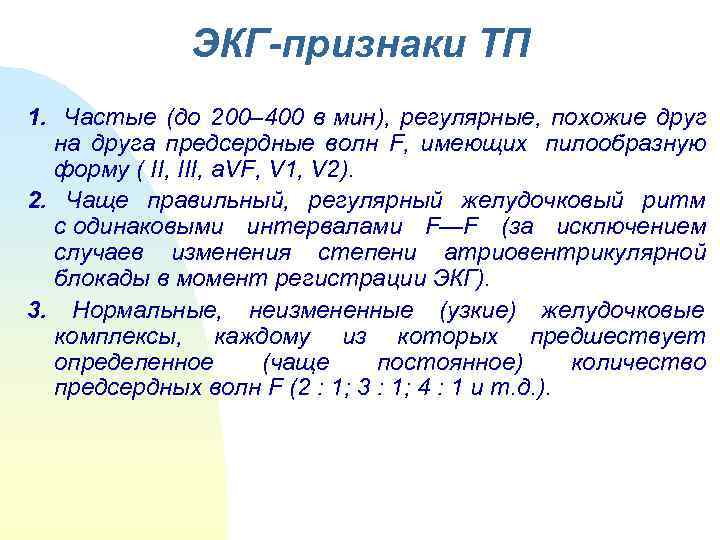 ЭКГ-признаки ТП

1. Частые (до 200–400 в мин), регулярные, похожие друг на друга предсердные волн F, имеющих пилообразную форму ( II, III, aVF, V1, V2).

2. Чаще правильный, регулярный желудочковый ритм с одинаковыми интервалами F—F (за исключением случаев изменения степени атриовентрикулярной блокады в момент регистрации ЭКГ).

3. Нормальные, неизмененные (узкие) желудочковые комплексы, каждому из которых предшествует определенное (чаще постоянное) количество предсердных волн F (2 : 1; 3 : 1; 4 : 1 и т.д.).